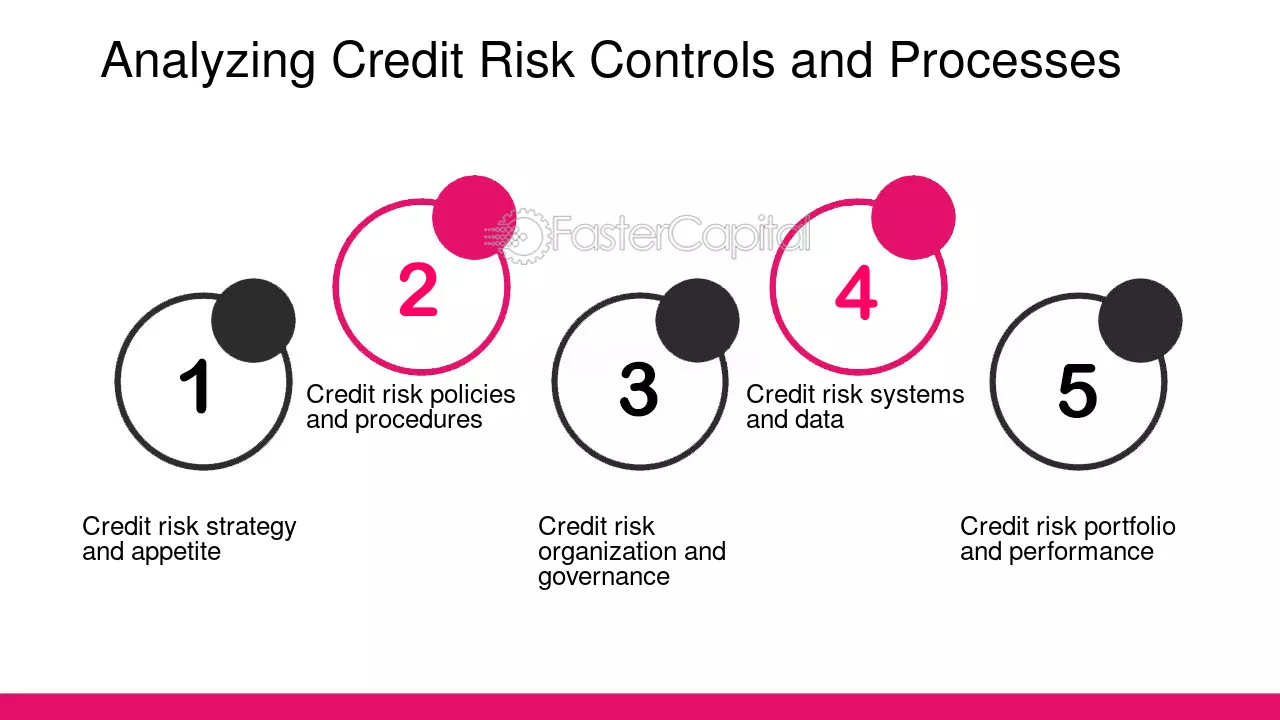 Analyzing Credit Risk Controls and Processes

1

Credit risk strategy and appetite

2

Credit risk policies and procedures

3

Credit risk organization and governance

4

Credit risk systems and data

5

Credit risk portfolio and performance

FasterCapital